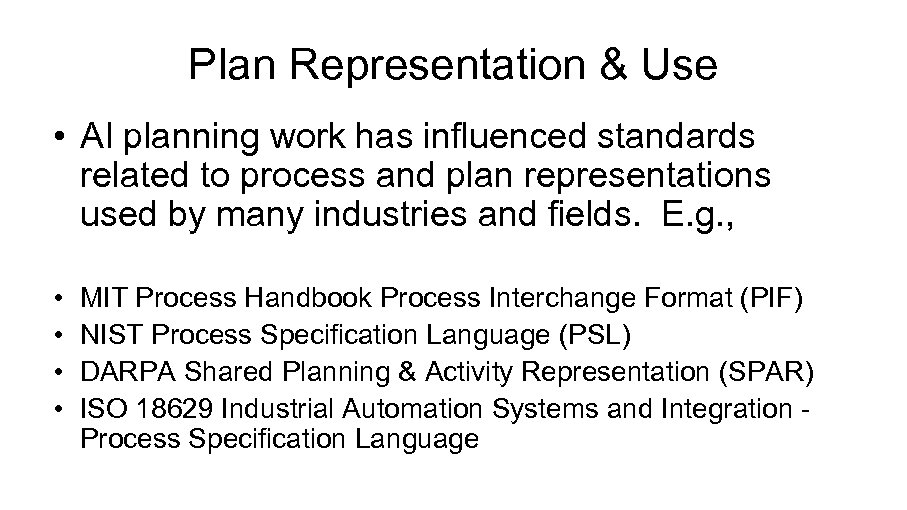 Plan Representation & Use

• AI planning work has influenced standards related to process and plan representations used by many industries and fields. E.g.,

• MIT Process Handbook Process Interchange Format (PIF)
• NIST Process Specification Language (PSL)
• DARPA Shared Planning & Activity Representation (SPAR)
• ISO 18629 Industrial Automation Systems and Integration - Process Specification Language